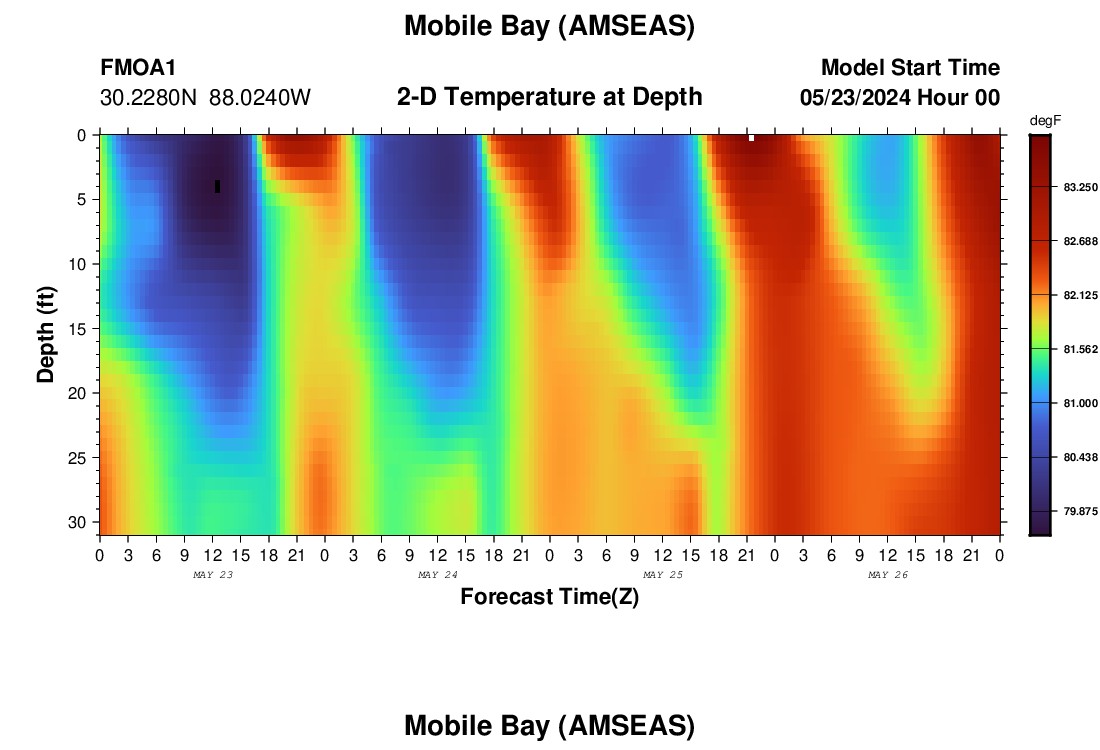 Mobile Bay (AMSEAS)

FMOA1
30.2280N 88.0240W

2-D Temperature at Depth

Model Start Time
05/23/2024 Hour 00

degF

83.250
82.688
82.125
81.562
81.000
80.438
79.875

Depth (ft)

0
5
10
15
20
25
30

0 3 6 9 12 15 18 21 0 3 6 9 12 15 18 21 0 3 6 9 12 15 18 21 0 3 6 9 12 15 18 21 0

MAY 23 MAY 24 MAY 25 MAY 26

Forecast Time(Z)

Mobile Bay (AMSEAS)